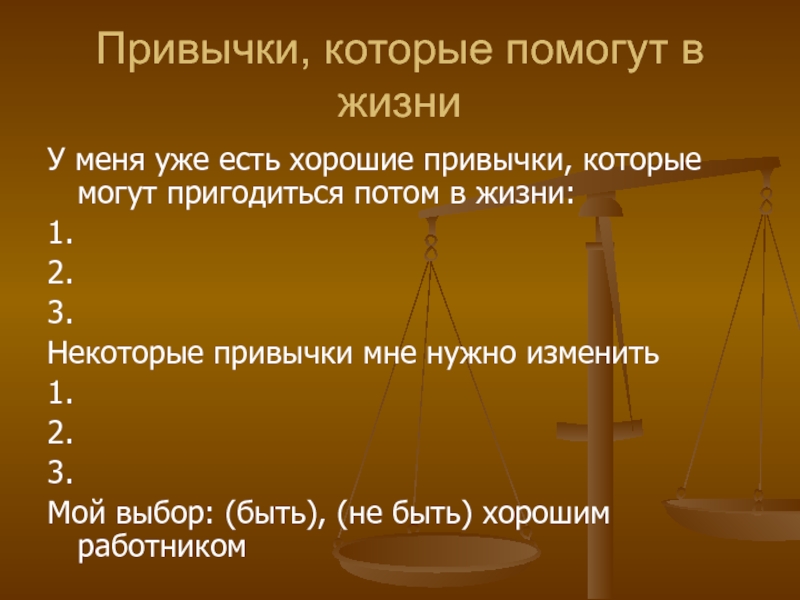 Привычки, которые помогут в жизни

У меня уже есть хорошие привычки, которые могут пригодиться потом в жизни:

1.

2.

3.

Некоторые привычки мне нужно изменить

1.

2.

3.

Мой выбор: (быть), (не быть) хорошим работником